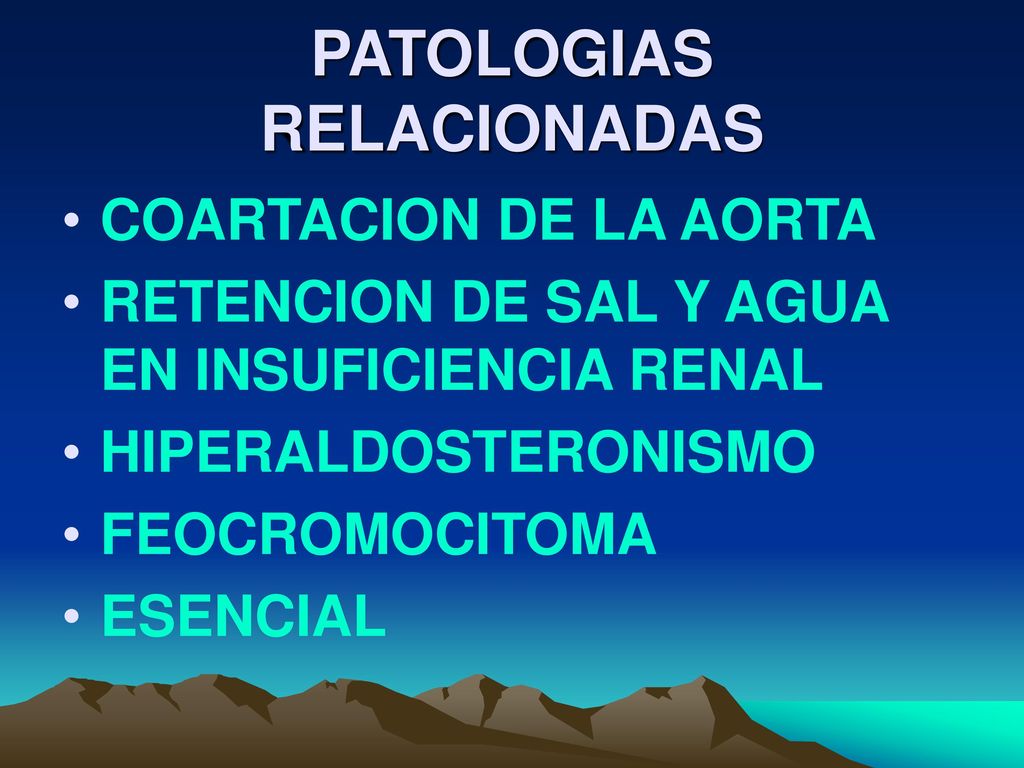 PATOLOGIAS RELACIONADAS

• COARTACION DE LA AORTA
• RETENCION DE SAL Y AGUA EN INSUFICIENCIA RENAL
• HIPERALDOSTERONISMO
• FEOCROMOCITOMA
• ESENCIAL